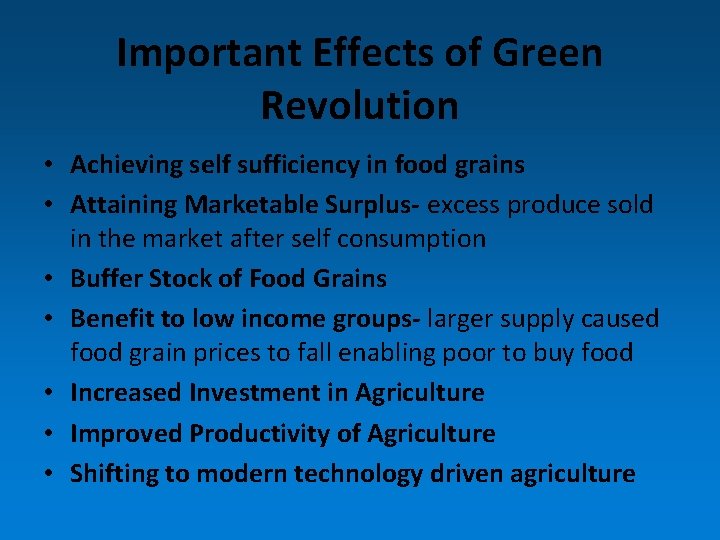 Important Effects of Green Revolution

• Achieving self sufficiency in food grains
• Attaining Marketable Surplus- excess produce sold in the market after self consumption
• Buffer Stock of Food Grains
• Benefit to low income groups- larger supply caused food grain prices to fall enabling poor to buy food
• Increased Investment in Agriculture
• Improved Productivity of Agriculture
• Shifting to modern technology driven agriculture